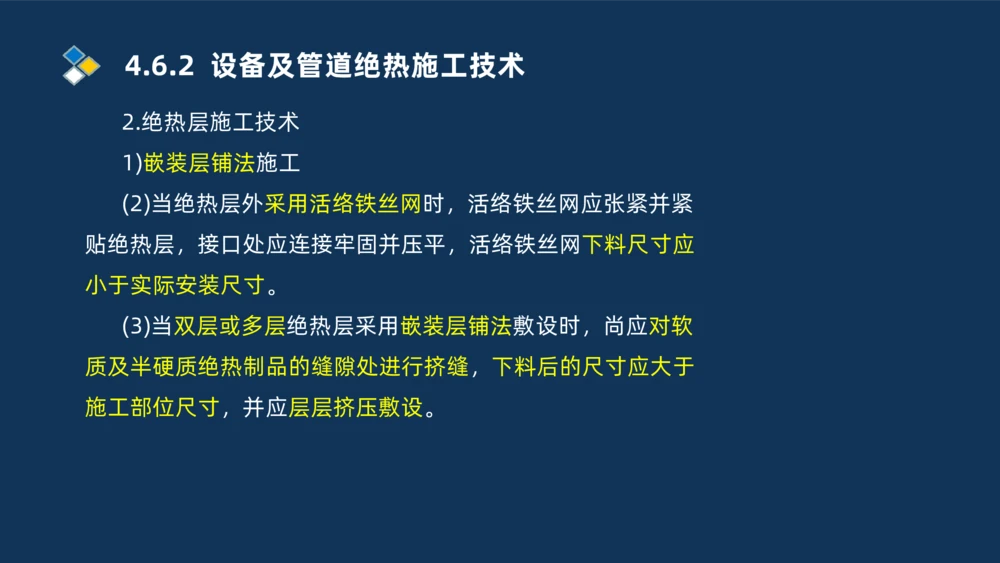 4.6.2 设备及管道绝热施工技术

2.绝热层施工技术

1)嵌装层铺法施工

(2)当绝热层外采用活络铁丝网时，活络铁丝网应张紧并紧贴绝热层，接口处应连接牢固并压平，活络铁丝网下料尺寸应小于实际安装尺寸。

(3)当双层或多层绝热层采用嵌装层铺法敷设时，尚应对软质及半硬质绝热制品的缝隙处进行挤缝，下料后的尺寸应大于施工部位尺寸，并应层层挤压敷设。